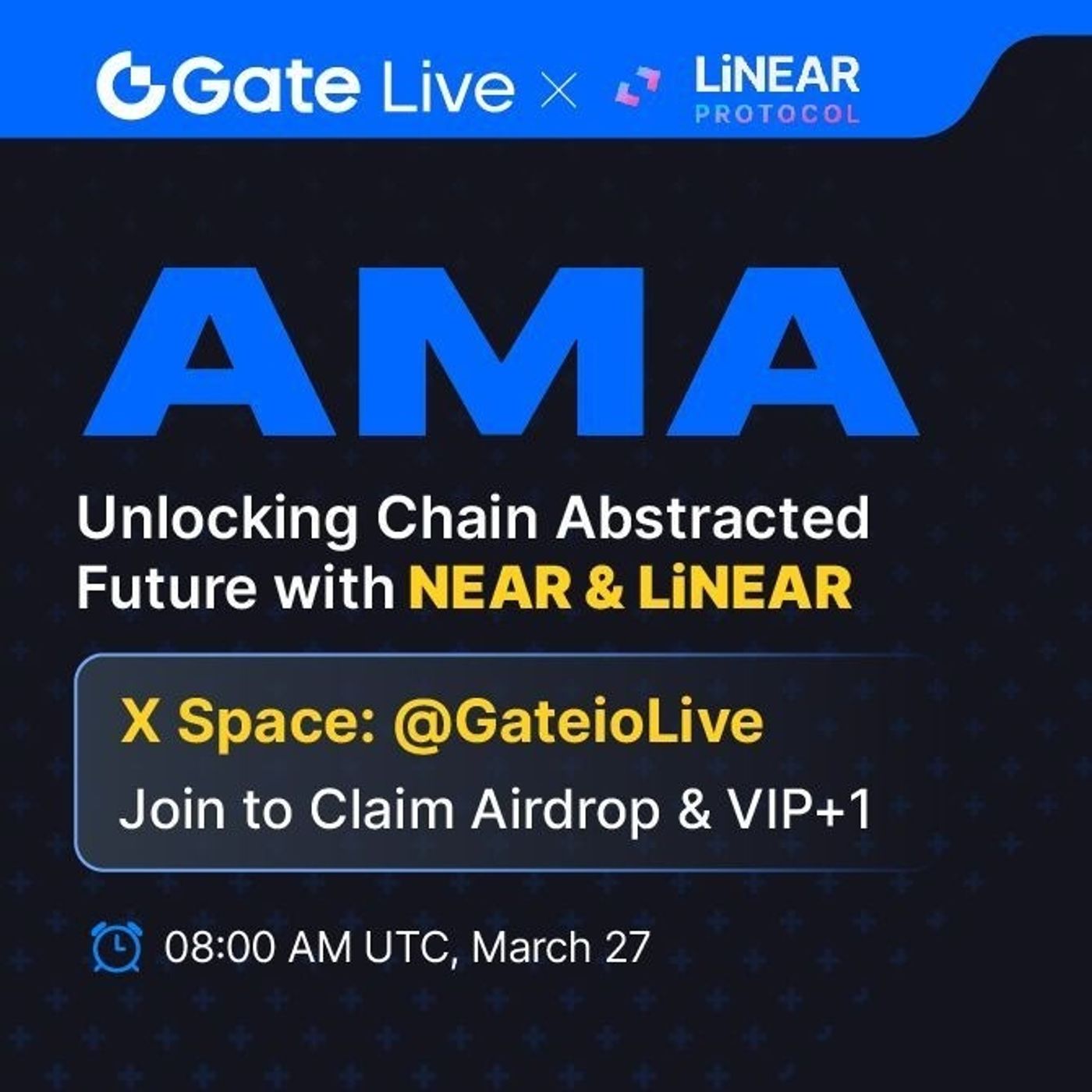 Gate Live × LiNEAR PROTOCOL

AMA

Unlocking Chain Abstracted Future with NEAR & LiNEAR

X Space: @GateioLive

Join to Claim Airdrop & VIP+1

08:00 AM UTC, March 27